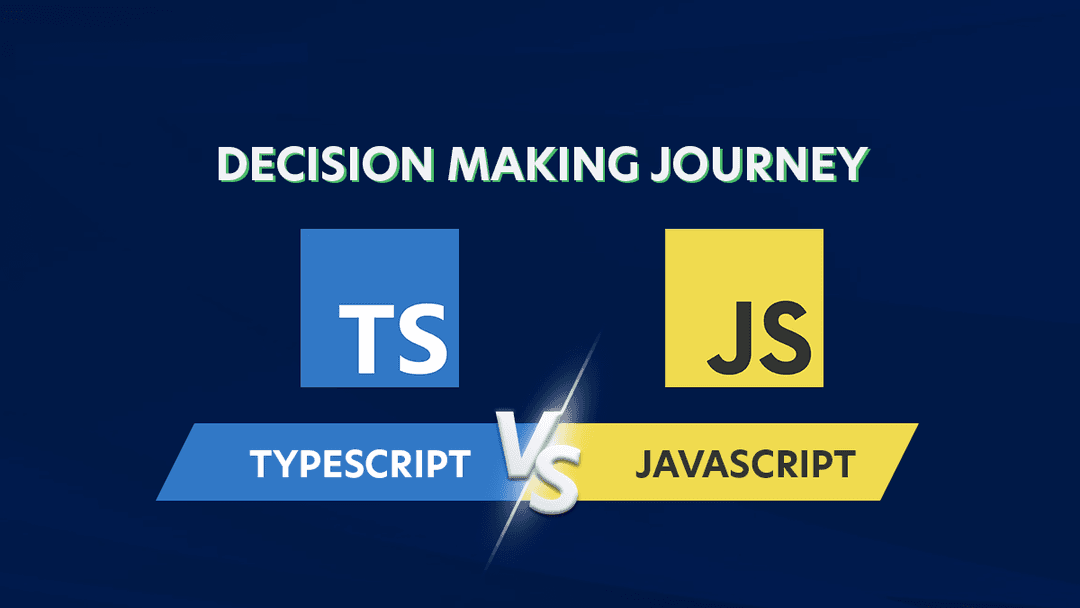 DECISION MAKING JOURNEY

TS

JS

TYPESCRIPT

VS

JAVASCRIPT